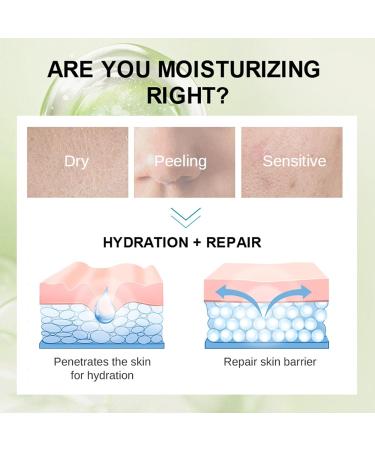 ARE YOU MOISTURIZING RIGHT?

Dry

Peeling

Sensitive

HYDRATION + REPAIR

Penetrates the skin for hydration

Repair skin barrier